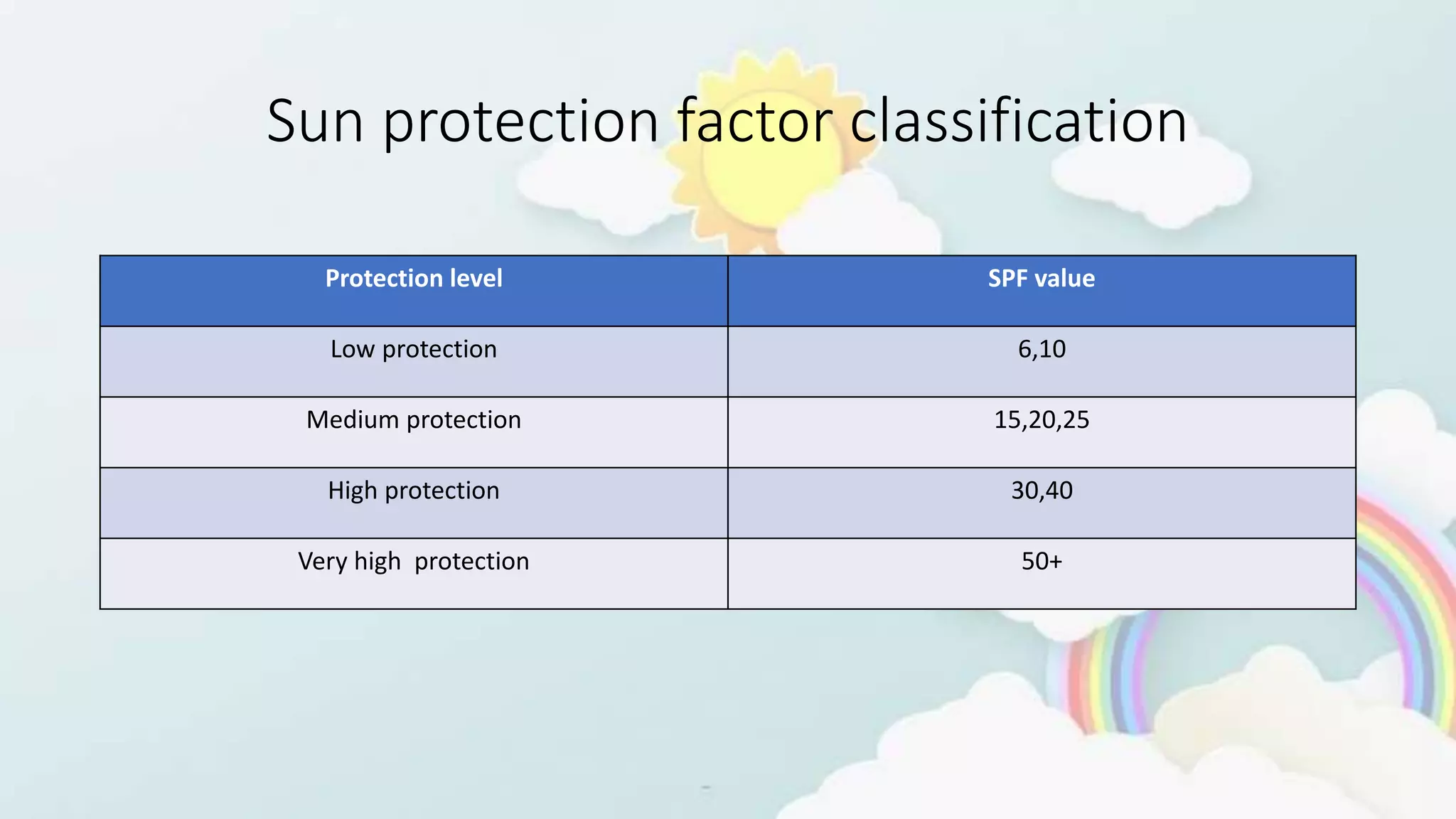 Sun protection factor classification

| Protection level | SPF value |
|---|---|
| Low protection | 6,10 |
| Medium protection | 15,20,25 |
| High protection | 30,40 |
| Very high  protection | 50+ |